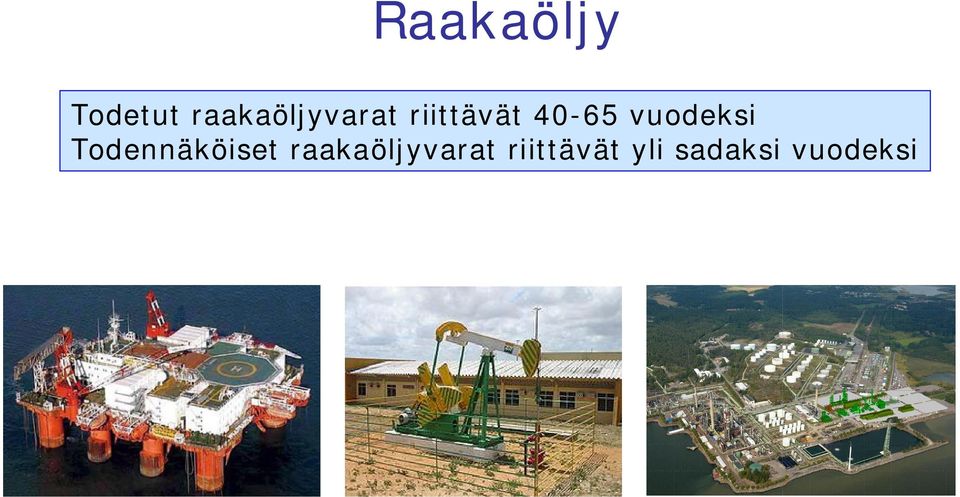 Raakaöljy

Todetut raakaöljyvarat riittävät 40-65 vuodeksi
Todennäköiset raakaöljyvarat riittävät yli sadaksi vuodeksi